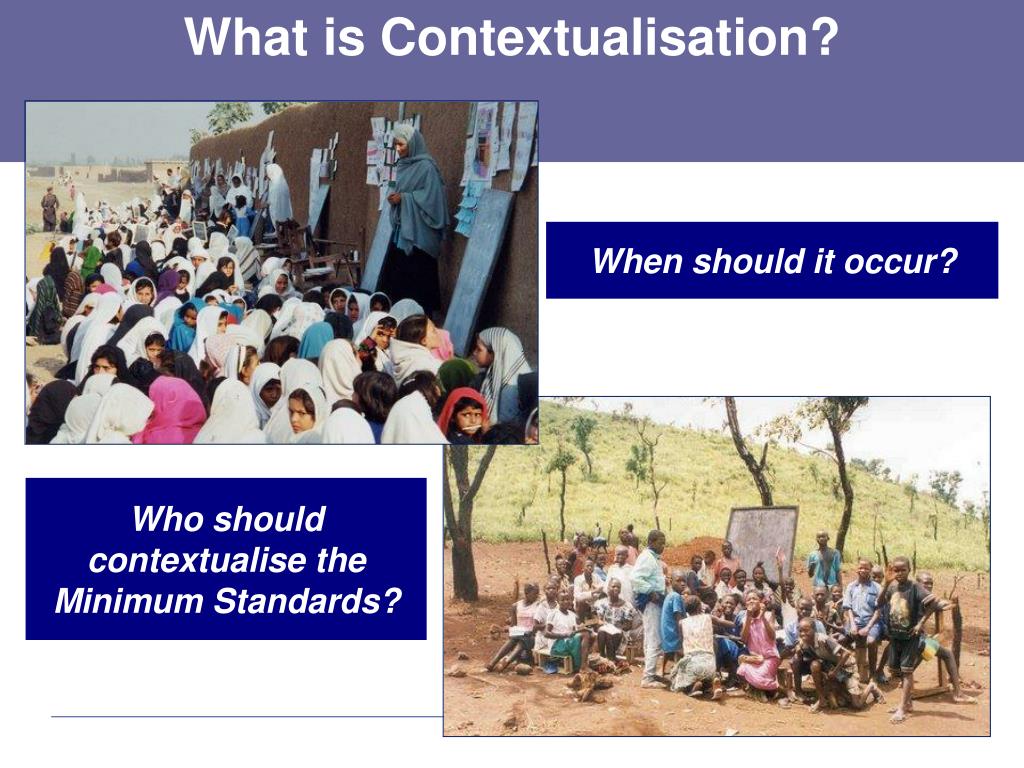 What is Contextualisation?

When should it occur?

Who should contextualise the Minimum Standards?